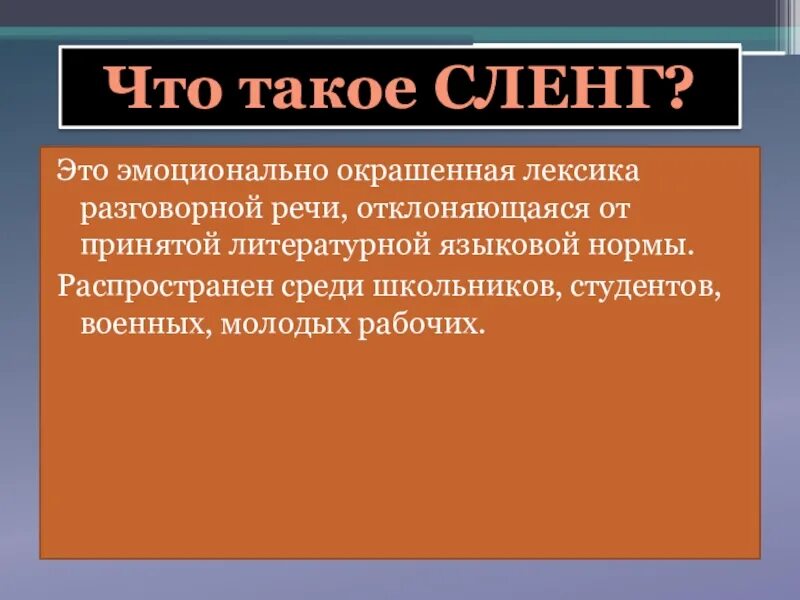 Что такое СЛЕНГ?

Это эмоционально окрашенная лексика разговорной речи, отклоняющаяся от принятой литературной языковой нормы.

Распространен среди школьников, студентов, военных, молодых рабочих.